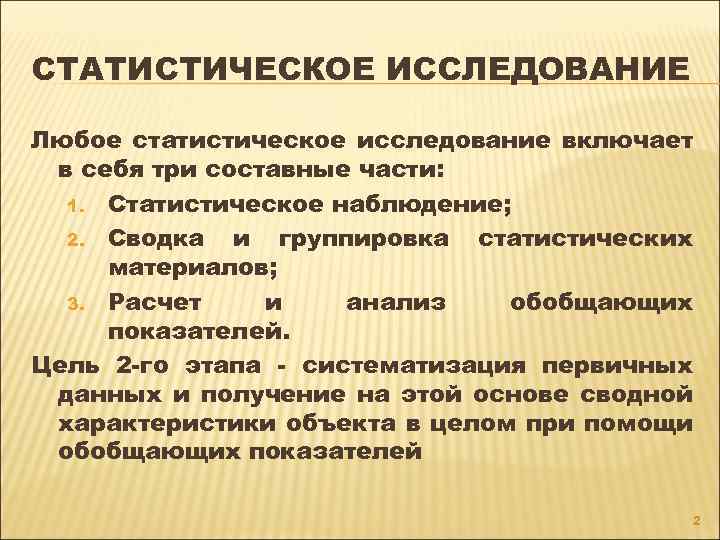 СТАТИСТИЧЕСКОЕ ИССЛЕДОВАНИЕ

Любое статистическое исследование включает в себя три составные части:

1. Статистическое наблюдение;
2. Сводка и группировка статистических материалов;
3. Расчет и анализ обобщающих показателей.

Цель 2-го этапа - систематизация первичных данных и получение на этой основе сводной характеристики объекта в целом при помощи обобщающих показателей

2